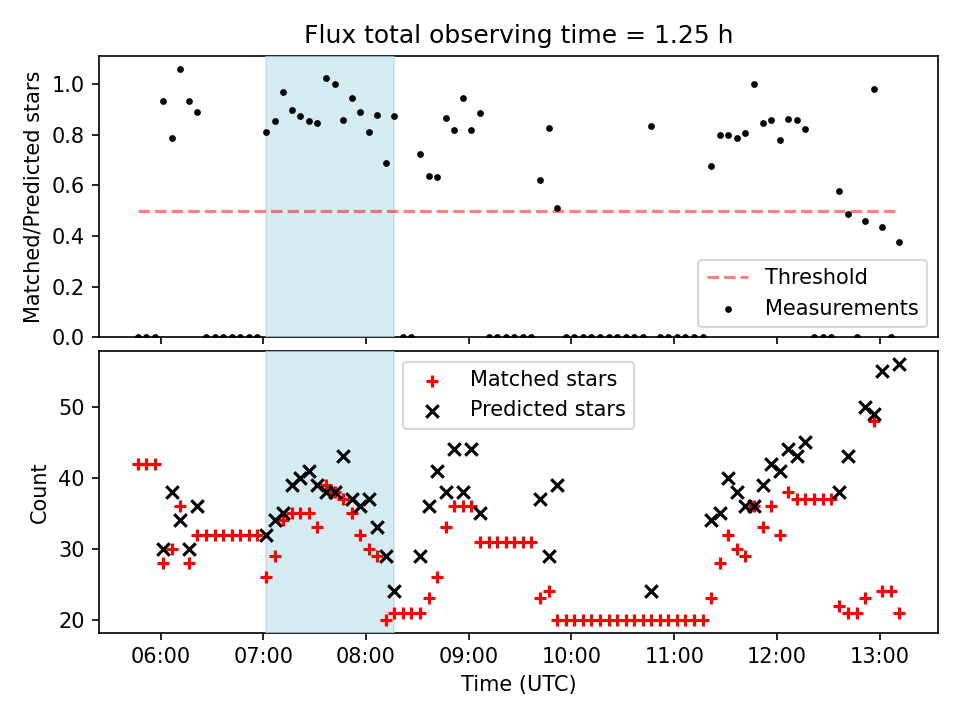 Flux total observing time = 1.25 h

Matched/Predicted stars

1.0
0.8
0.6
0.4
0.2
0.0

Threshold
Measurements

Count

50
40
30
20

Matched stars
Predicted stars

06:00
07:00
08:00
09:00
10:00
11:00
12:00
13:00

Time (UTC)